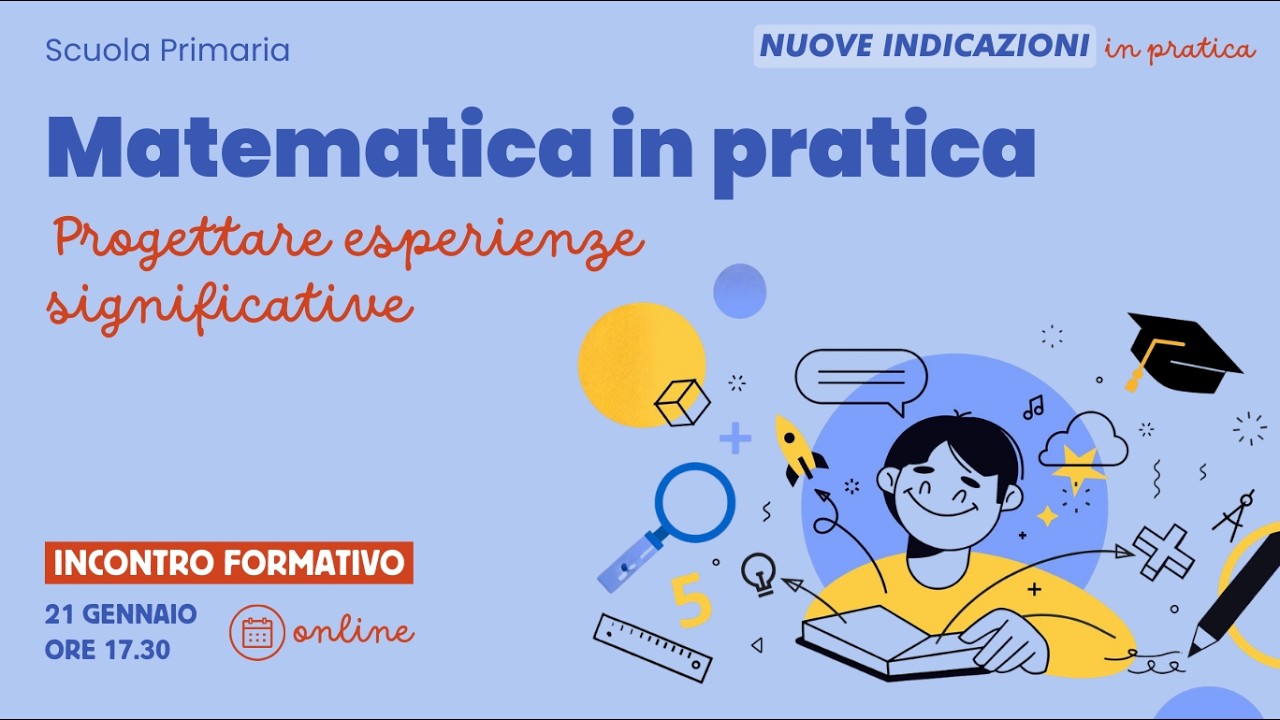 Scuola Primaria

NUOVE INDICAZIONI in pratica

Matematica in pratica

Progettare esperienze significative

INCONTRO FORMATIVO

21 GENNAIO
ORE 17.30

online

5